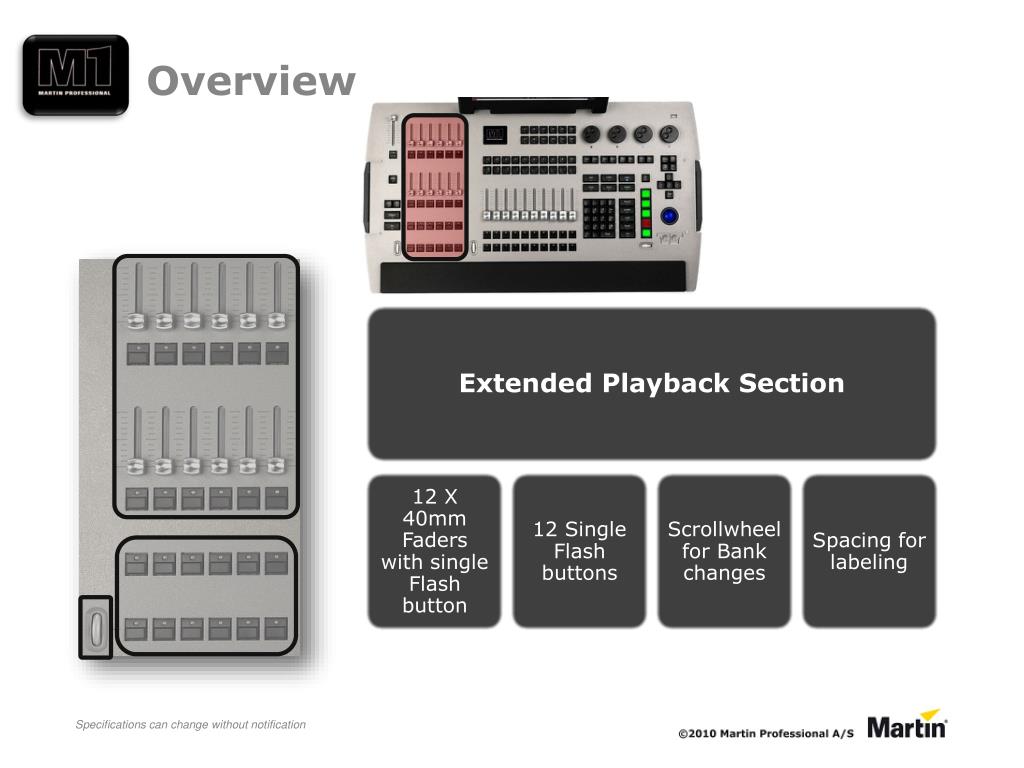 M1
MARTIN PROFESSIONAL

Overview

Extended Playback Section

12 X 40mm Faders with single Flash button

12 Single Flash buttons

Scrollwheel for Bank changes

Spacing for labeling

Specifications can change without notification

©2010 Martin Professional A/S

Martin